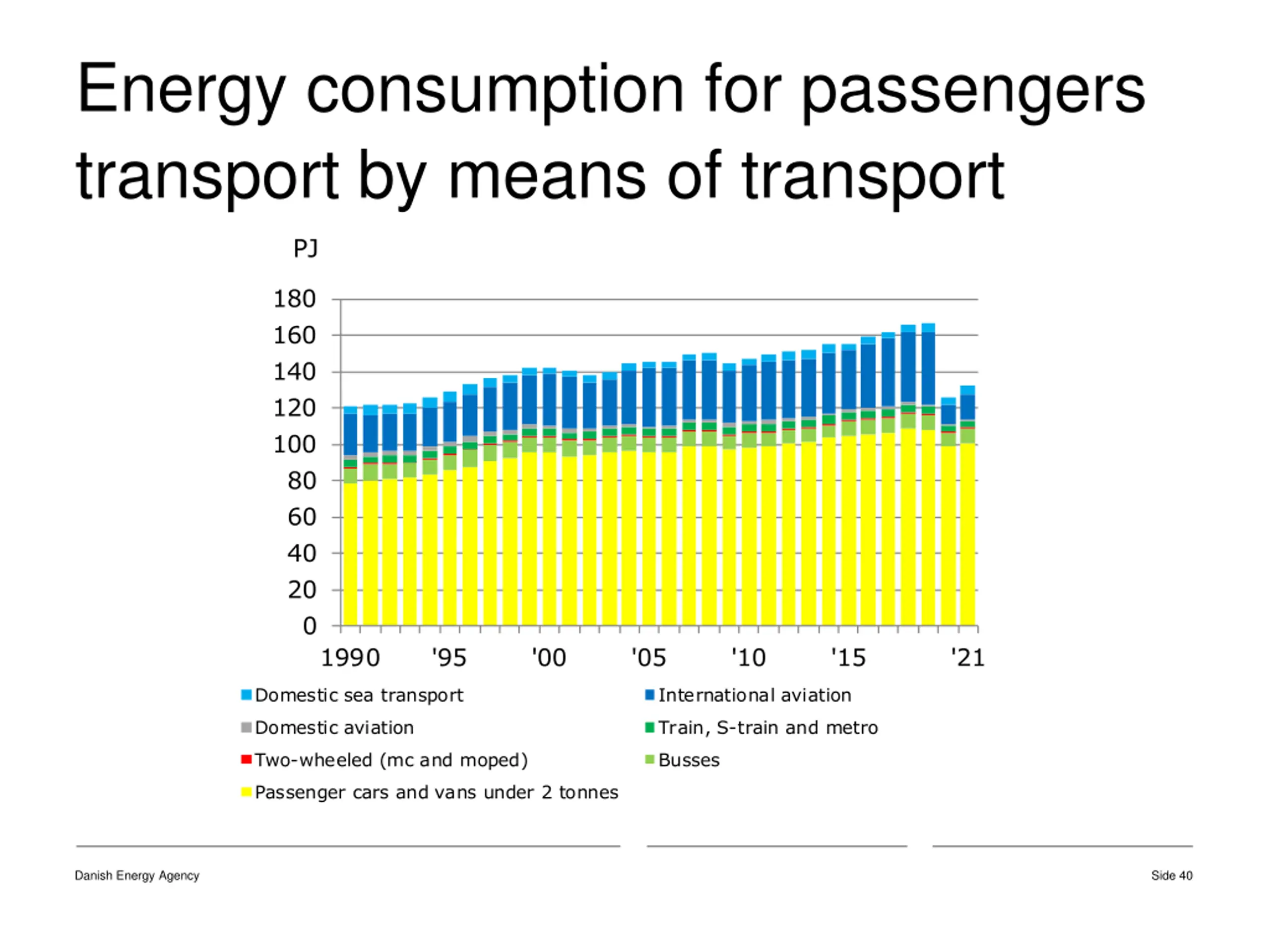 Energy consumption for passengers transport by means of transport

PJ

180
160
140
120
100
80
60
40
20
0

1990 '95 '00 '05 '10 '15 '21

Domestic sea transport
International aviation
Domestic aviation
Train, S-train and metro
Two-wheeled (mc and moped)
Busses
Passenger cars and vans under 2 tonnes

Danish Energy Agency

Side 40